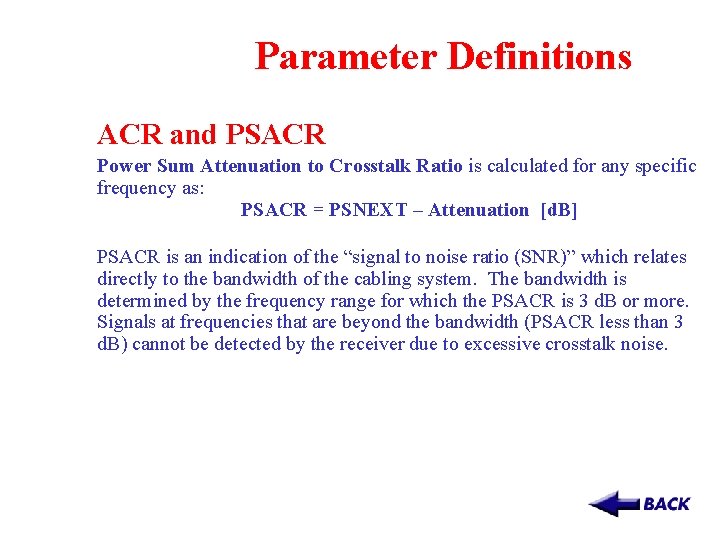 Parameter Definitions

ACR and PSACR

Power Sum Attenuation to Crosstalk Ratio is calculated for any specific frequency as:

PSACR = PSNEXT – Attenuation [dB]

PSACR is an indication of the “signal to noise ratio (SNR)” which relates directly to the bandwidth of the cabling system. The bandwidth is determined by the frequency range for which the PSACR is 3 dB or more. Signals at frequencies that are beyond the bandwidth (PSACR less than 3 dB) cannot be detected by the receiver due to excessive crosstalk noise.

BACK